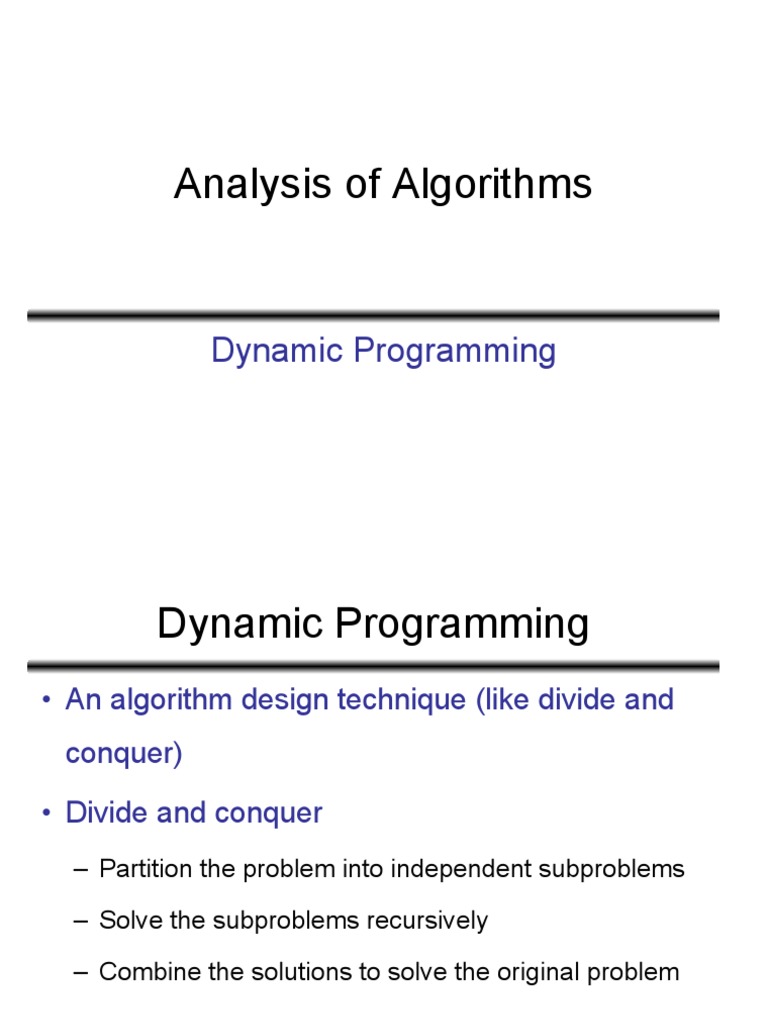 Analysis of Algorithms

Dynamic Programming

Dynamic Programming

• An algorithm design technique (like divide and conquer)

• Divide and conquer

– Partition the problem into independent subproblems

– Solve the subproblems recursively

– Combine the solutions to solve the original problem